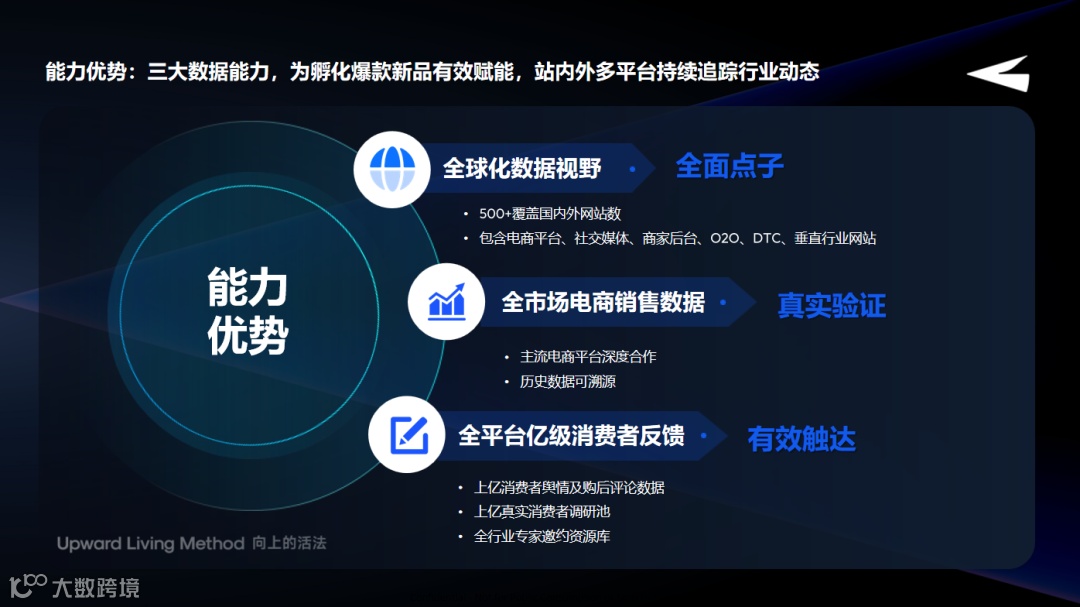 能力优势：三大数据能力，为孵化爆款新品有效赋能，站内外多平台持续追踪行业动态

能力优势

全球化数据视野

全面点子

• 500+覆盖国内外网站数
• 包含电商平台、社交媒体、商家后台、O2O、DTC、垂直行业网站

全市场电商销售数据

真实验证

• 主流电商平台深度合作
• 历史数据可溯源

全平台亿级消费者反馈

有效触达

• 上亿消费者舆情及购后评论数据
• 上亿真实消费者调研池
• 全行业专家邀约资源库

Upward Living Method 向上的活法

大数跨境